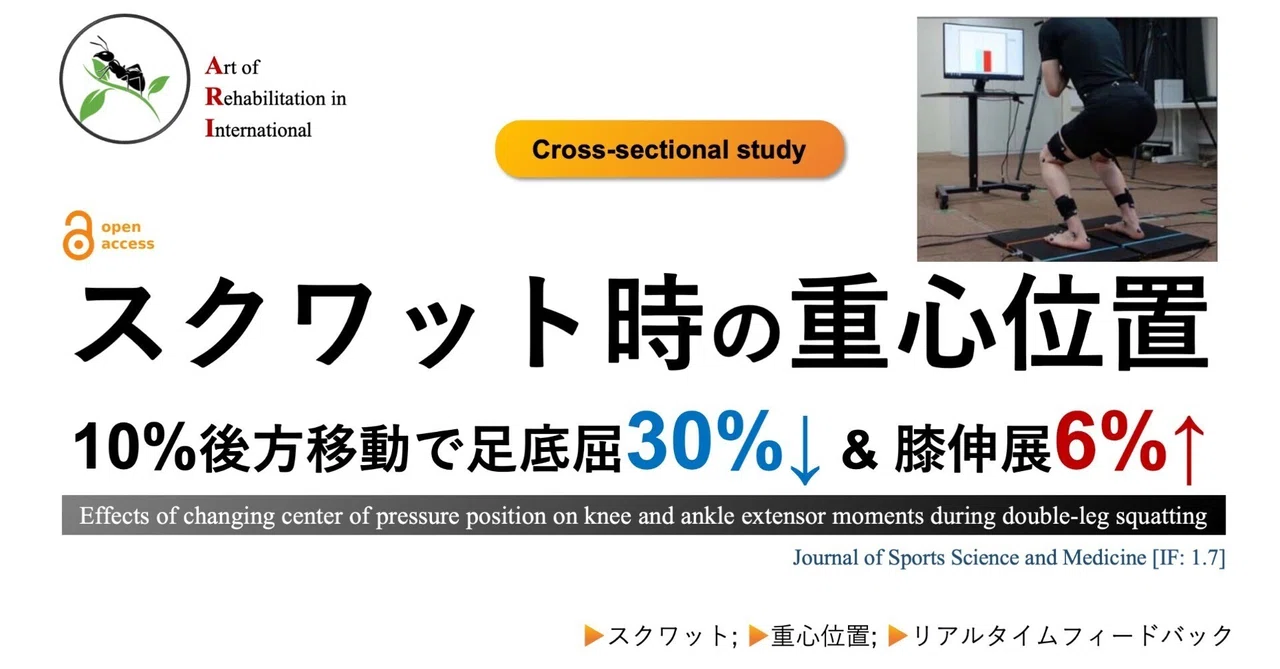 Art of Rehabilitation in International

Cross-sectional study

open access

スクワット時の重心位置

10%後方移動で足底屈30%↓ & 膝伸展6%↑

Effects of changing center of pressure position on knee and ankle extensor moments during double-leg squatting

Journal of Sports Science and Medicine [IF: 1.7]

▶スクワット; ▶重心位置; ▶リアルタイムフィードバック